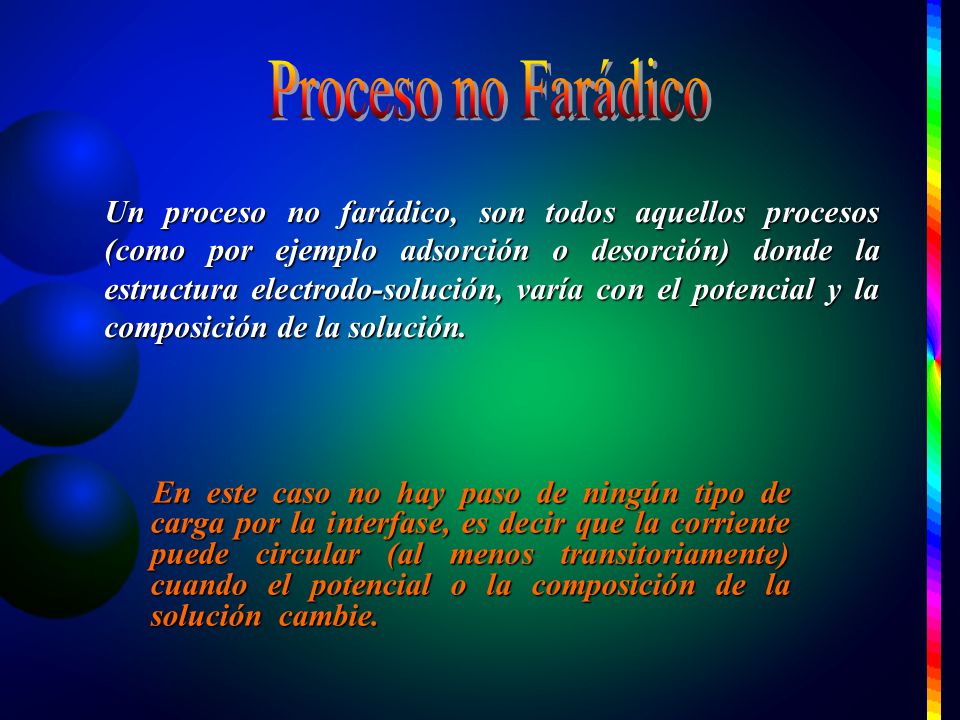 Proceso no Farádico

Un proceso no farádico, son todos aquellos procesos (como por ejemplo adsorción o desorción) donde la estructura electrodo-solución, varía con el potencial y la composición de la solución.

En este caso no hay paso de ningún tipo de carga por la interfase, es decir que la corriente puede circular (al menos transitoriamente) cuando el potencial o la composición de la solución cambie.